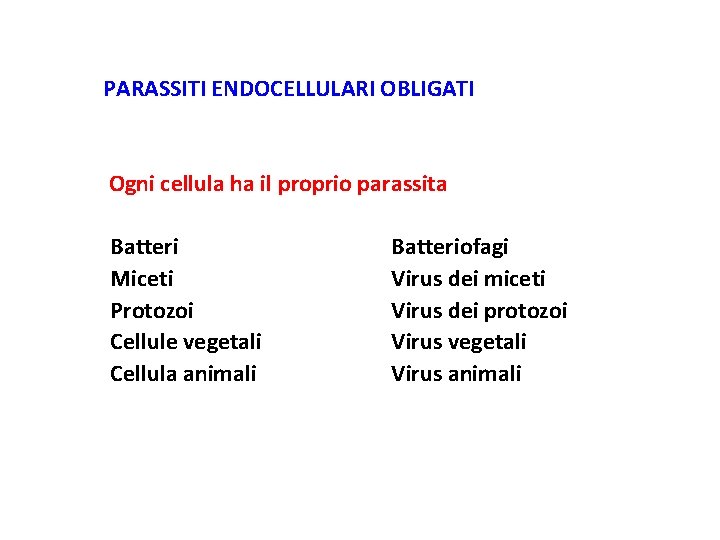 PARASSITI ENDOCELLULARI OBLIGATI

Ogni cellula ha il proprio parassita

Batteri
Miceti
Protozoi
Cellule vegetali
Cellula animali

Batteriofagi
Virus dei miceti
Virus dei protozoi
Virus vegetali
Virus animali